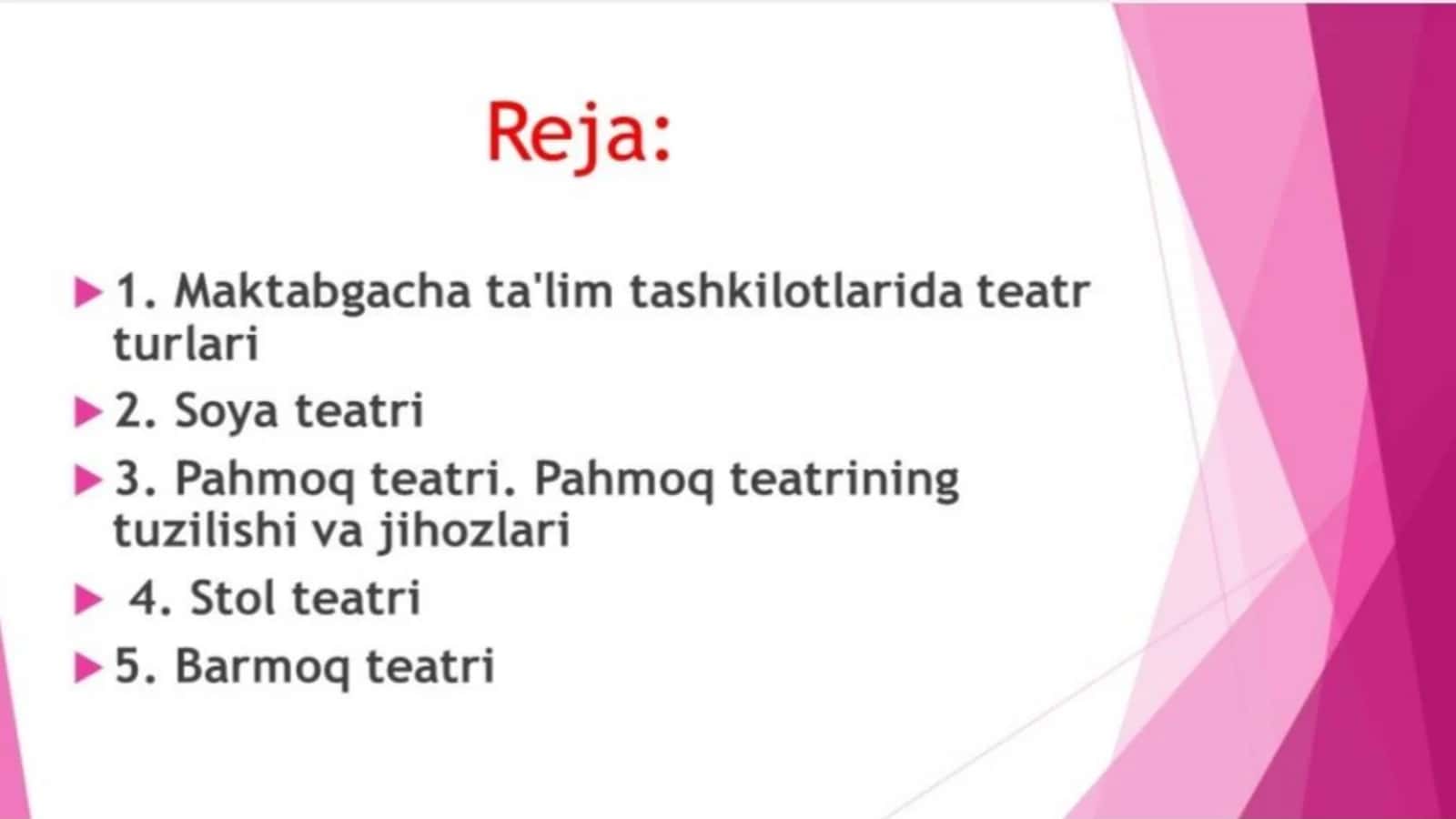 Reja:

1. Maktabgacha ta'lim tashkilotlarida teatr turlari

2. Soya teatri

3. Pahmoq teatri. Pahmoq teatrining tuzilishi va jihozlari

4. Stol teatri

5. Barmoq teatri